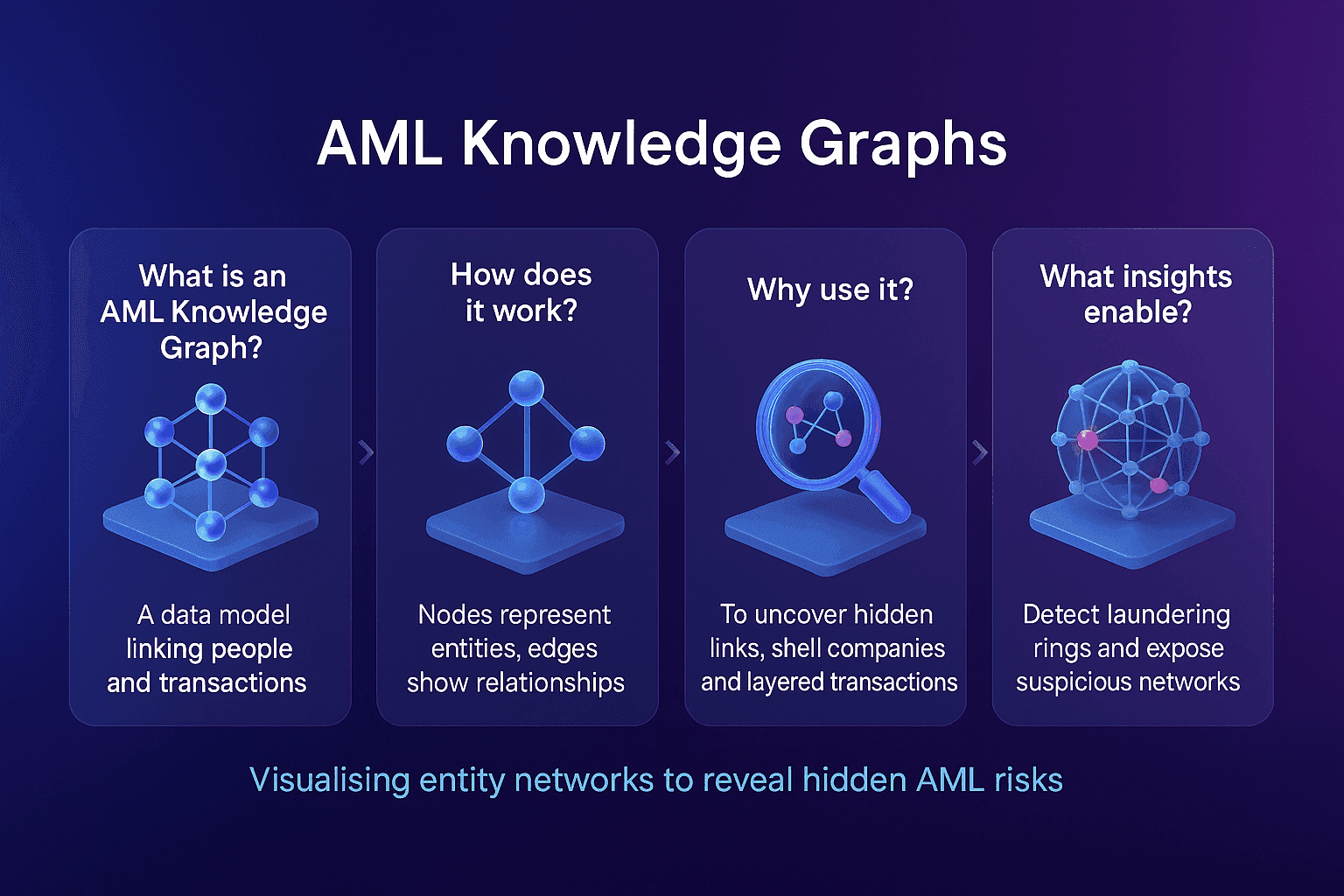 AML Knowledge Graphs

What is an AML Knowledge Graph?

A data model linking people and transactions

How does it work?

Nodes represent entities, edges show relationships

Why use it?

To uncover hidden links, shell companies and layered transactions

What insights enable?

Detect laundering rings and expose suspicious networks

Visualising entity networks to reveal hidden AML risks